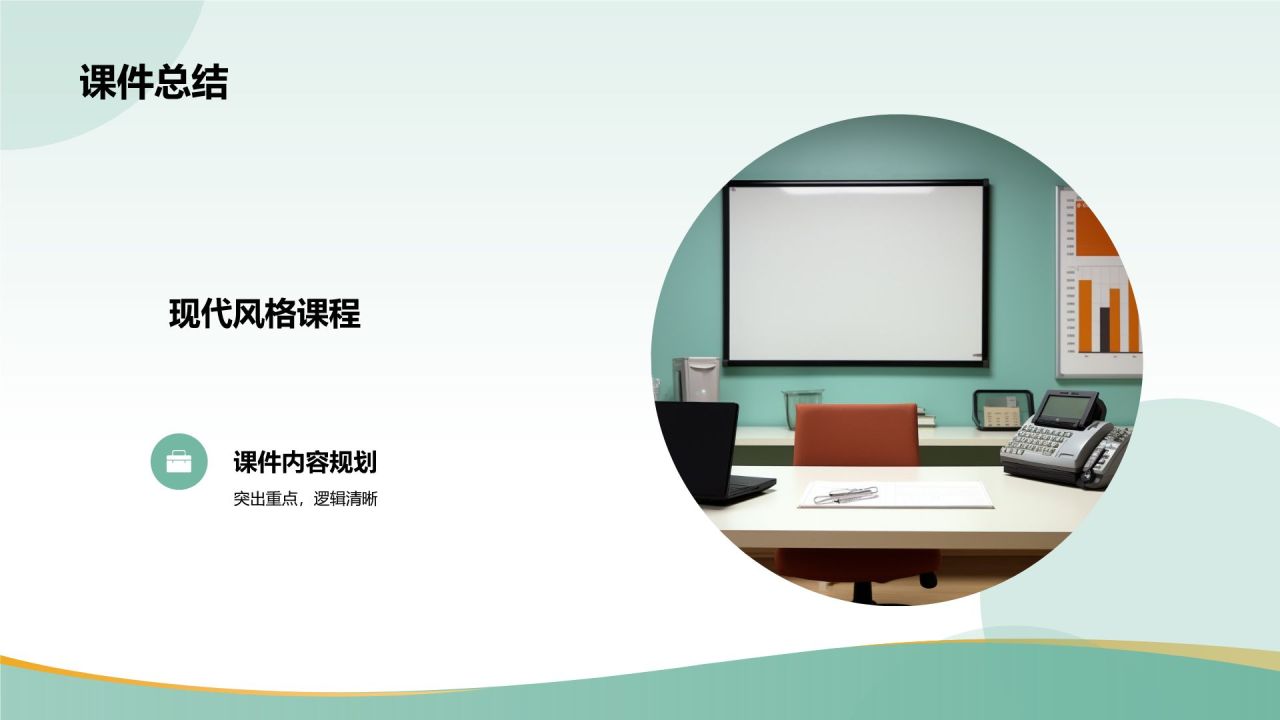 课件总结

现代风格课程

课件内容规划

突出重点，逻辑清晰